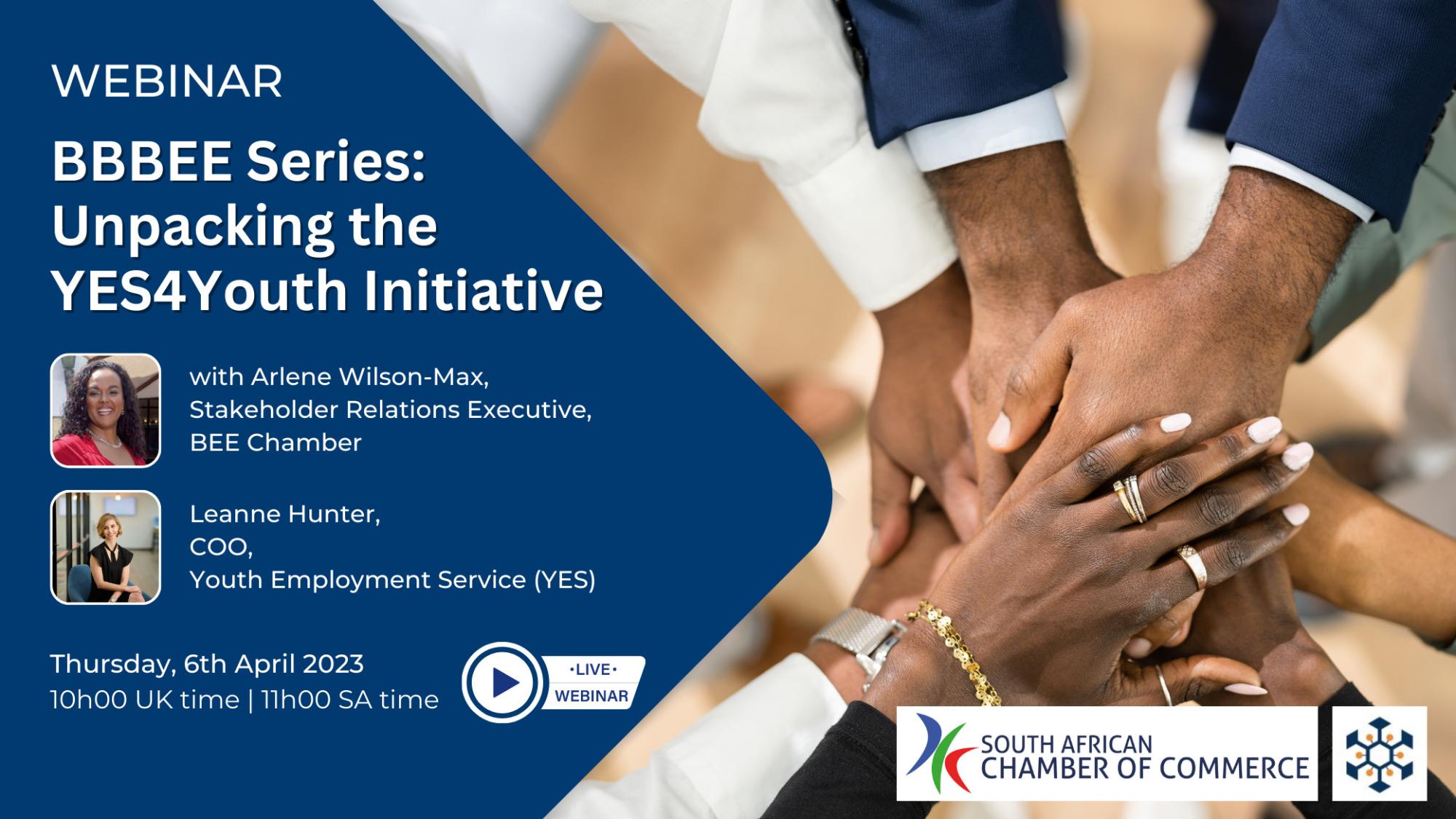 WEBINAR

BBBEE Series: Unpacking the YES4Youth Initiative

with Arlene Wilson-Max, Stakeholder Relations Executive, BEE Chamber

Leanne Hunter, COO, Youth Employment Service (YES)

Thursday, 6th April 2023
10h00 UK time | 11h00 SA time

•LIVE•
WEBINAR

SOUTH AFRICAN
CHAMBER OF COMMERCE